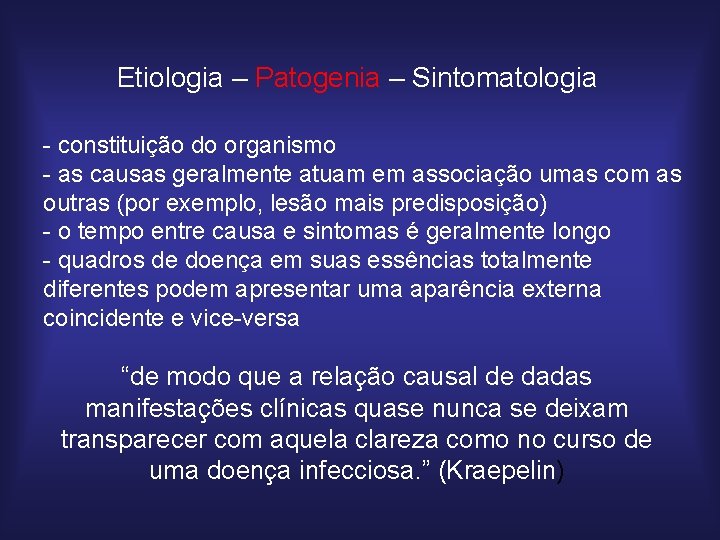 Etiologia – Patogenia – Sintomatologia

- constituição do organismo
- as causas geralmente atuam em associação umas com as outras (por exemplo, lesão mais predisposição)
- o tempo entre causa e sintomas é geralmente longo
- quadros de doença em suas essências totalmente diferentes podem apresentar uma aparência externa coincidente e vice-versa

“de modo que a relação causal de dadas manifestações clínicas quase nunca se deixam transparecer com aquela clareza como no curso de uma doença infecciosa.” (Kraepelin)